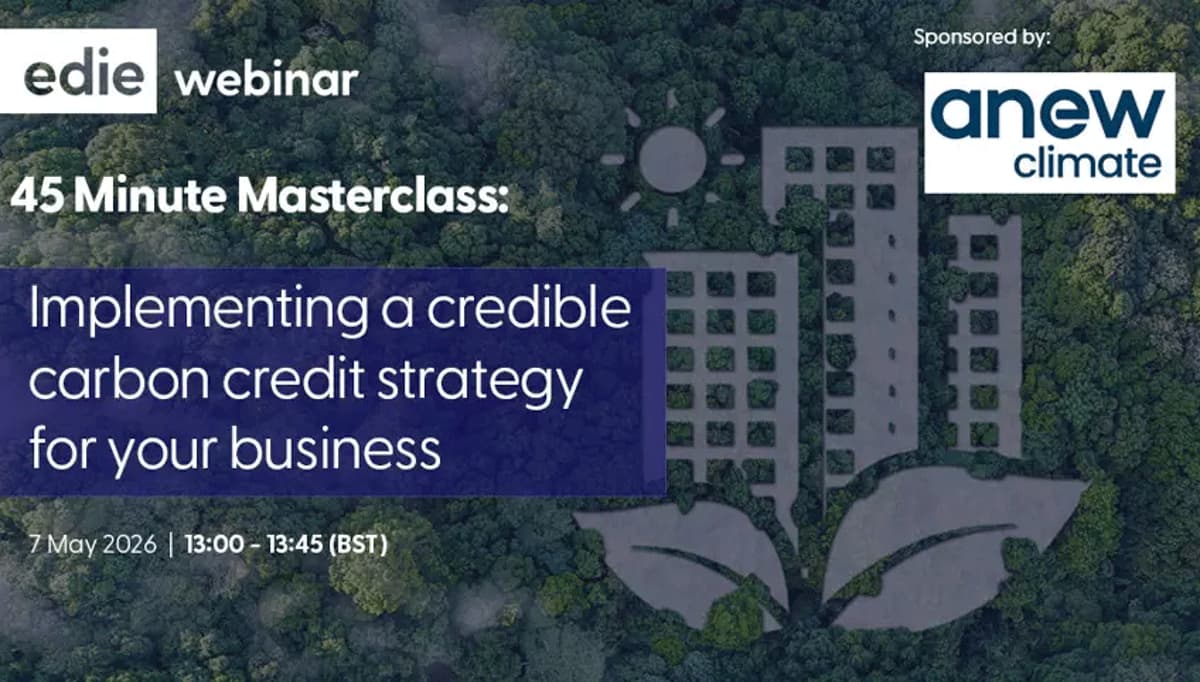 edie webinar

Sponsored by:

anew climate

45 Minute Masterclass:

Implementing a credible carbon credit strategy for your business

7 May 2026 | 13:00 - 13:45 (BST)